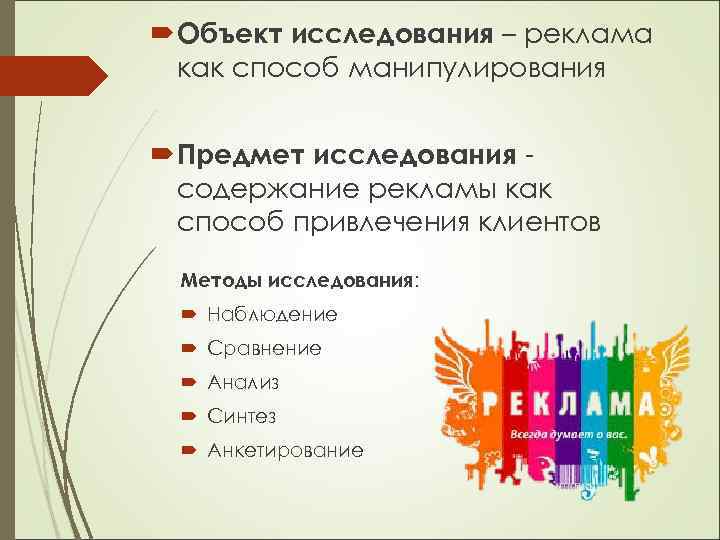 Объект исследования – реклама как способ манипулирования

Предмет исследования - содержание рекламы как способ привлечения клиентов

Методы исследования:

Наблюдение

Сравнение

Анализ

Синтез

Анкетирование

РЕКЛАМА

Всегда думает о вас.